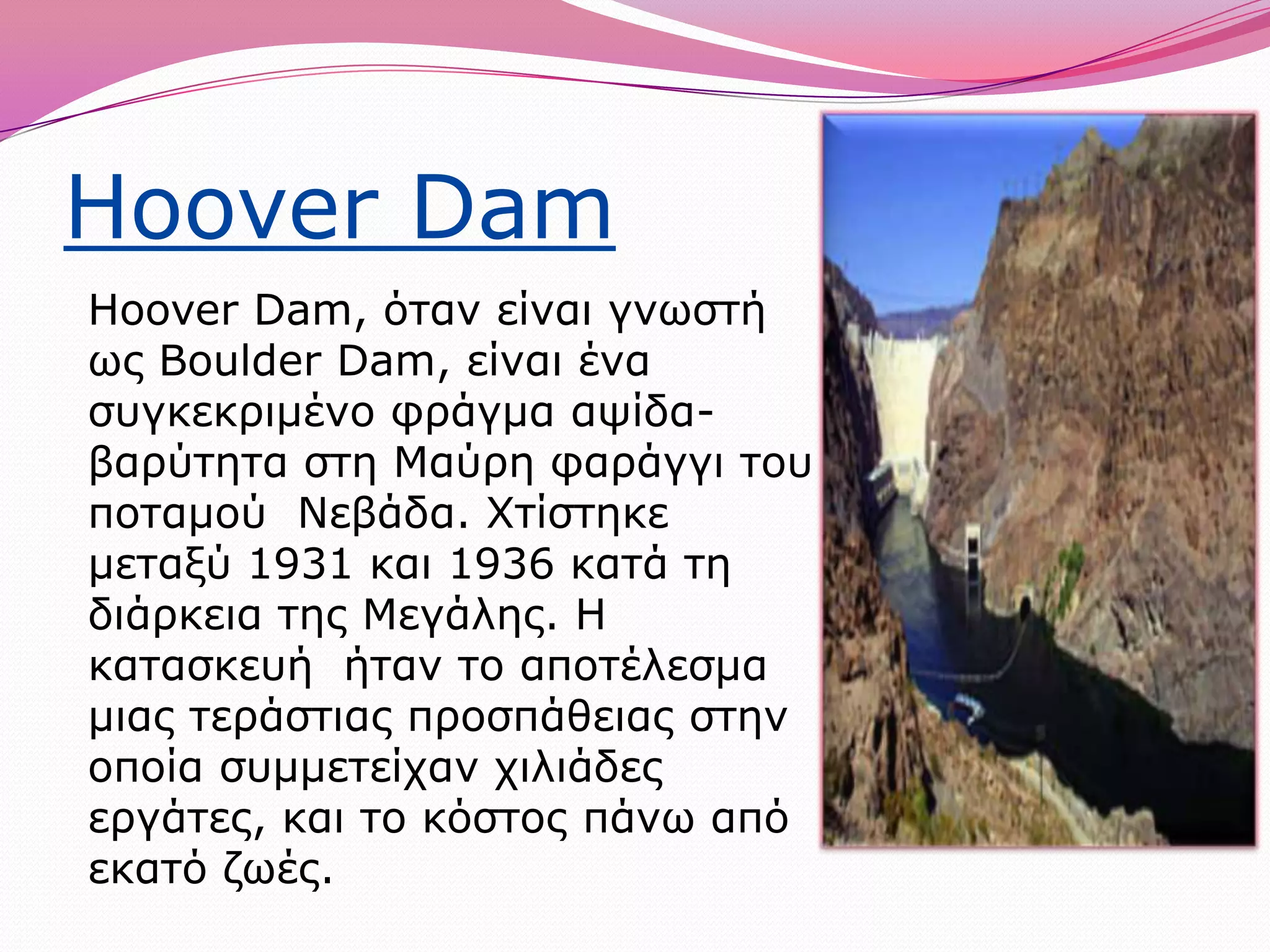 Hoover Dam

Hoover Dam, όταν είναι γνωστή ως Boulder Dam, είναι ένα συγκεκριμένο φράγμα αψίδα-βαρύτητα στη Μαύρη φαράγγι του ποταμού  Νεβάδα. Χτίστηκε μεταξύ 1931 και 1936 κατά τη διάρκεια της Μεγάλης. Η κατασκευή  ήταν το αποτέλεσμα μιας τεράστιας προσπάθειας στην οποία συμμετείχαν χιλιάδες εργάτες, και το κόστος πάνω από εκατό ζωές.